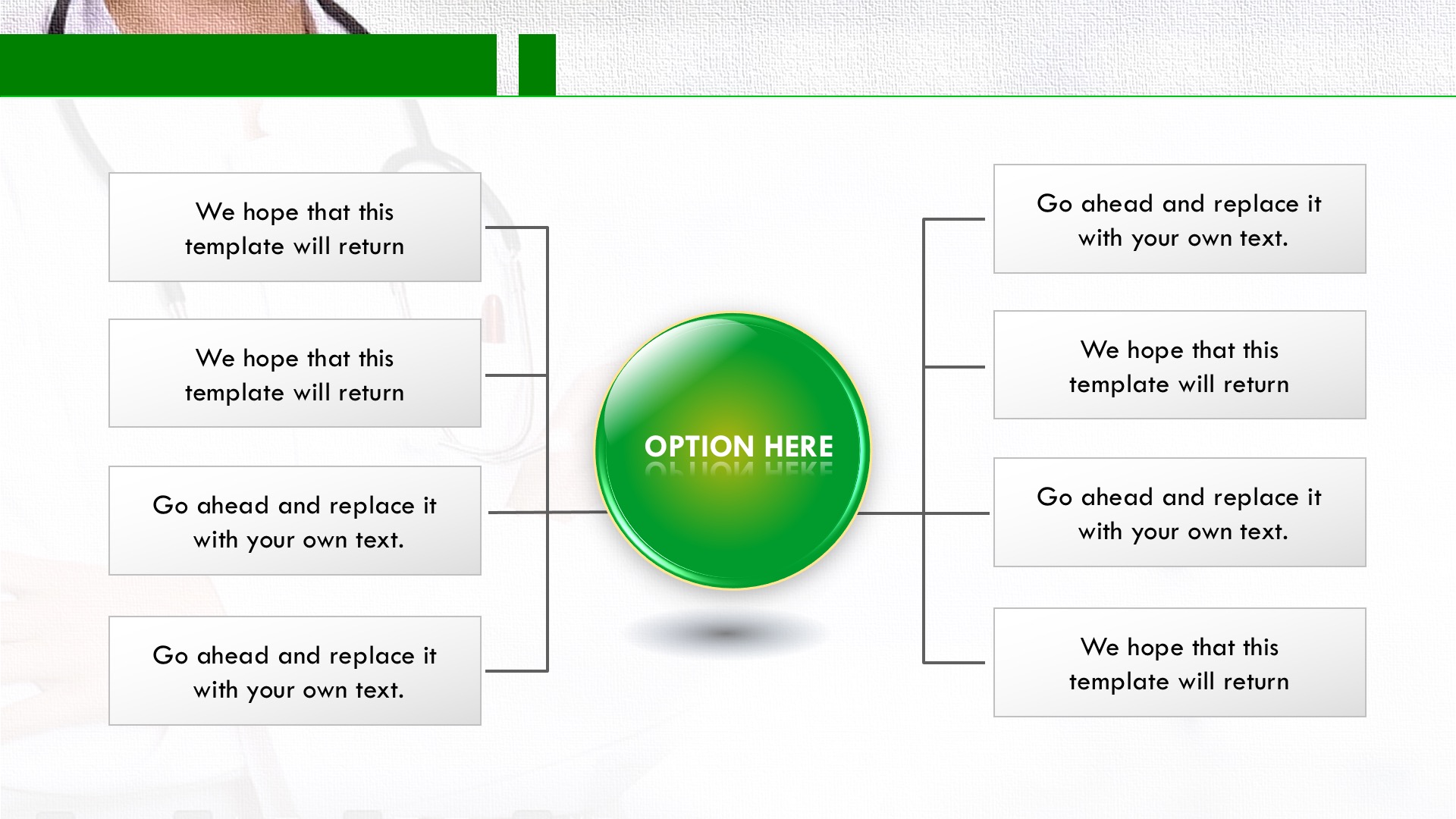 We hope that this template will return

We hope that this template will return

Go ahead and replace it with your own text.

Go ahead and replace it with your own text.

OPTION HERE

Go ahead and replace it with your own text.

We hope that this template will return

Go ahead and replace it with your own text.

We hope that this template will return